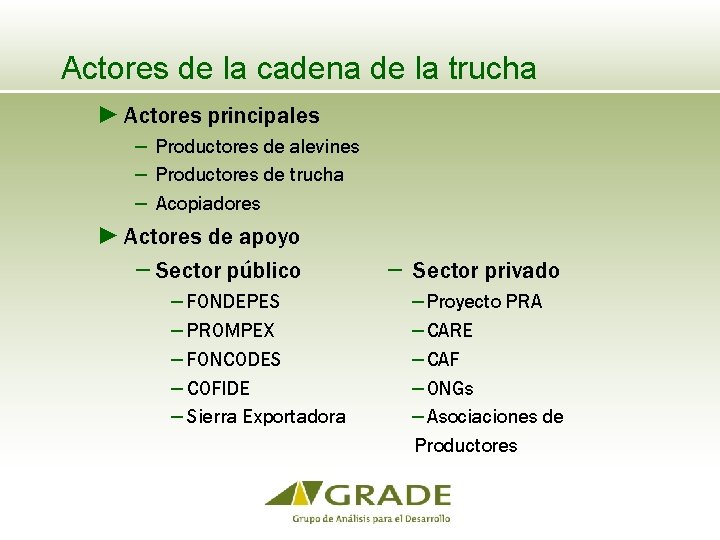 Actores de la cadena de la trucha

► Actores principales
– Productores de alevines
– Productores de trucha
– Acopiadores

► Actores de apoyo
– Sector público
– FONDEPES
– PROMPEX
– FONCODES
– COFIDE
– Sierra Exportadora

– Sector privado
– Proyecto PRA
– CARE
– CAF
– ONGs
– Asociaciones de Productores

GRADE
Grupo de Análisis para el Desarrollo